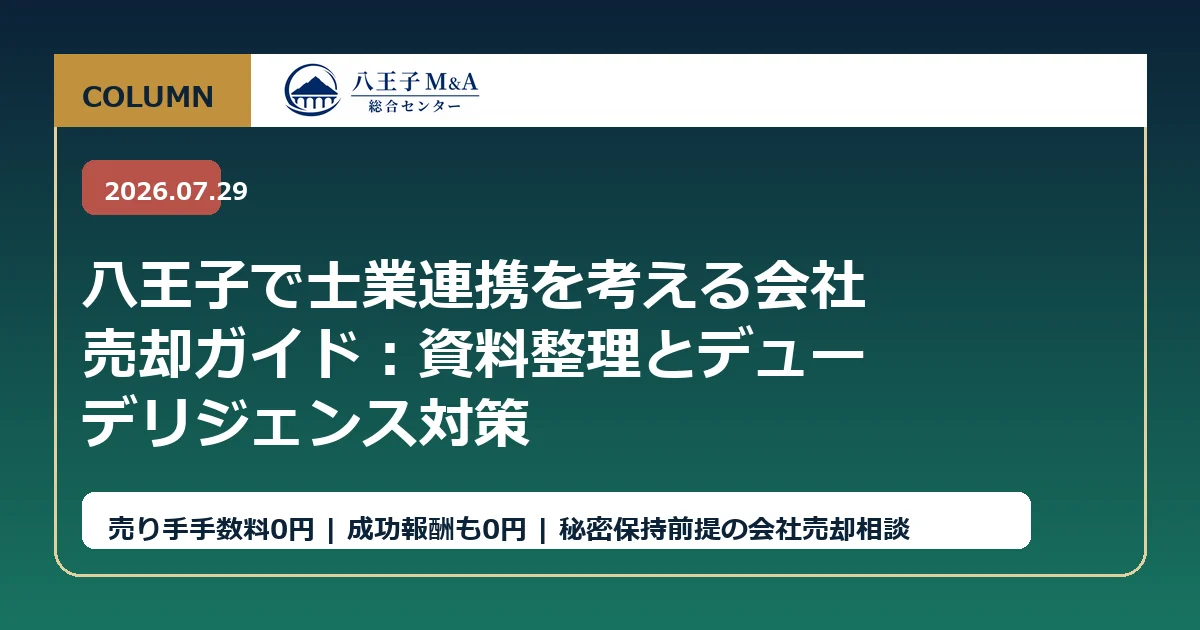 COLUMN

八王子 M&A
総合センター

2026.07.29

八王子で士業連携を考える会社売却ガイド：資料整理とデューデリジェンス対策

売り手手数料0円 | 成功報酬も0円 | 秘密保持前提の会社売却相談